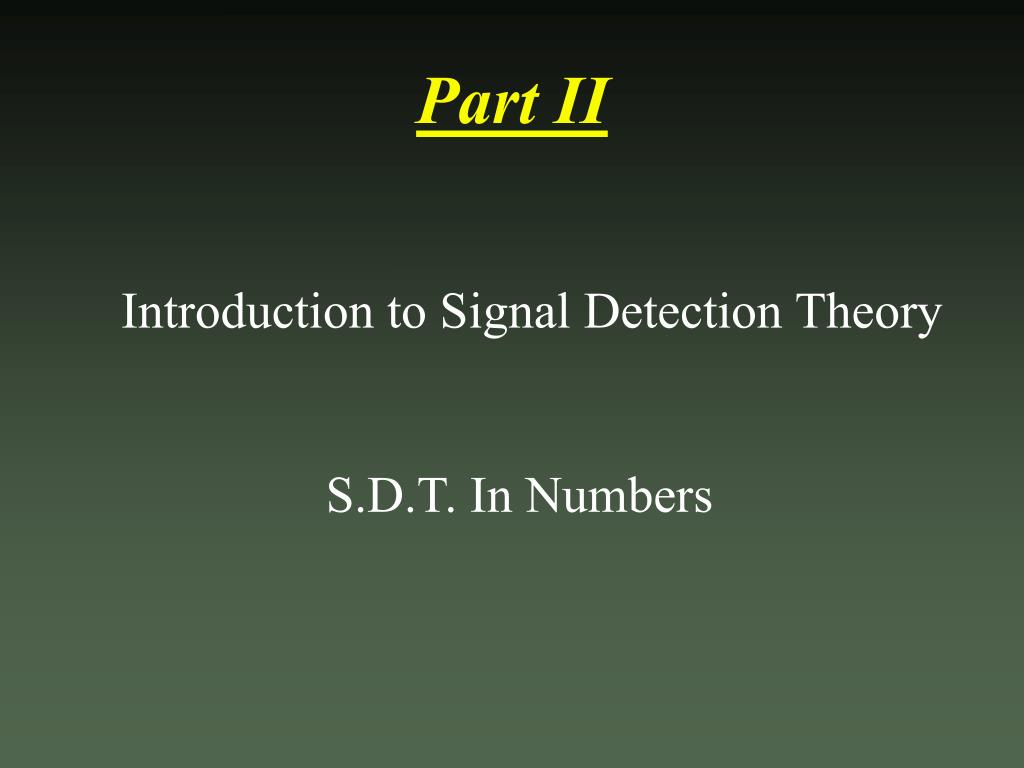 Part II

Introduction to Signal Detection Theory

S.D.T. In Numbers